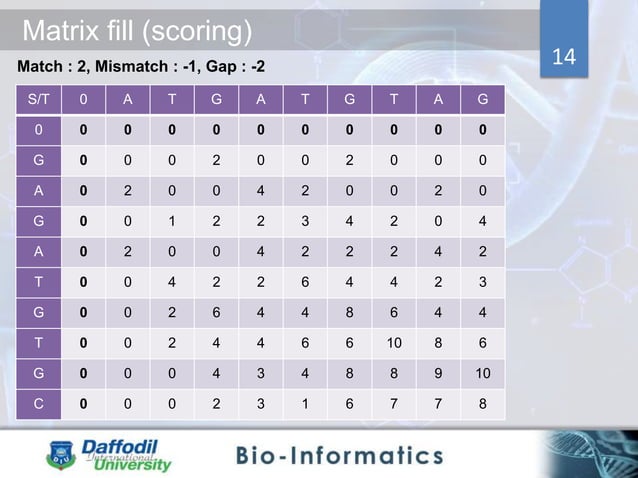 Matrix fill (scoring)

14

Match : 2, Mismatch : -1, Gap : -2

| S/T | 0 | A | T | G | A | T | G | T | A | G |
|---|---|---|---|---|---|---|---|---|---|---|
| 0 | 0 | 0 | 0 | 0 | 0 | 0 | 0 | 0 | 0 | 0 |
| G | 0 | 0 | 0 | 2 | 0 | 0 | 2 | 0 | 0 | 0 |
| A | 0 | 2 | 0 | 0 | 4 | 2 | 0 | 0 | 2 | 0 |
| G | 0 | 0 | 1 | 2 | 2 | 3 | 4 | 2 | 0 | 4 |
| A | 0 | 2 | 0 | 0 | 4 | 2 | 2 | 2 | 4 | 2 |
| T | 0 | 0 | 4 | 2 | 2 | 6 | 4 | 4 | 2 | 3 |
| G | 0 | 0 | 2 | 6 | 4 | 4 | 8 | 6 | 4 | 4 |
| T | 0 | 0 | 2 | 4 | 4 | 6 | 6 | 10 | 8 | 6 |
| G | 0 | 0 | 0 | 4 | 3 | 4 | 8 | 8 | 9 | 10 |
| C | 0 | 0 | 0 | 2 | 3 | 1 | 6 | 7 | 7 | 8 |

DIU Daffodil International University

Bio-Informatics